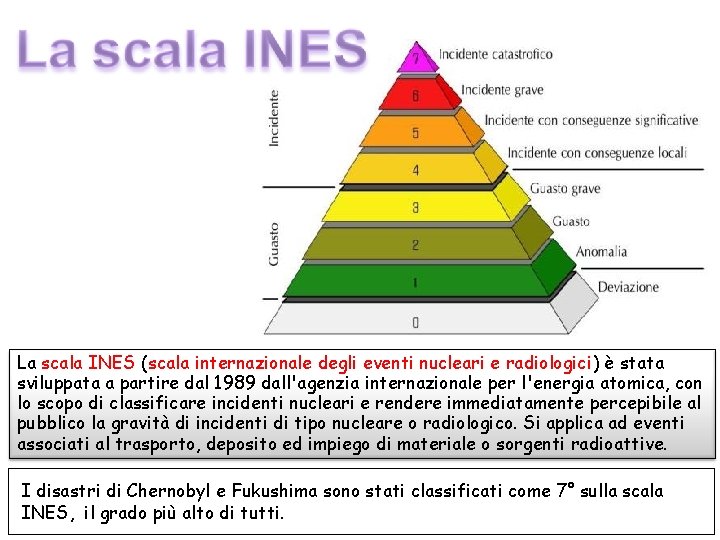 La scala INES

Incidente

Guasto

7 Incidente catastrofico

6 Incidente grave

5 Incidente con conseguenze significative

4 Incidente con conseguenze locali

3 Guasto grave

2 Guasto

1 Anomalia

0 Deviazione

La scala INES (scala internazionale degli eventi nucleari e radiologici) è stata sviluppata a partire dal 1989 dall'agenzia internazionale per l'energia atomica, con lo scopo di classificare incidenti nucleari e rendere immediatamente percepibile al pubblico la gravità di incidenti di tipo nucleare o radiologico. Si applica ad eventi associati al trasporto, deposito ed impiego di materiale o sorgenti radioattive.

I disastri di Chernobyl e Fukushima sono stati classificati come 7° sulla scala INES, il grado più alto di tutti.